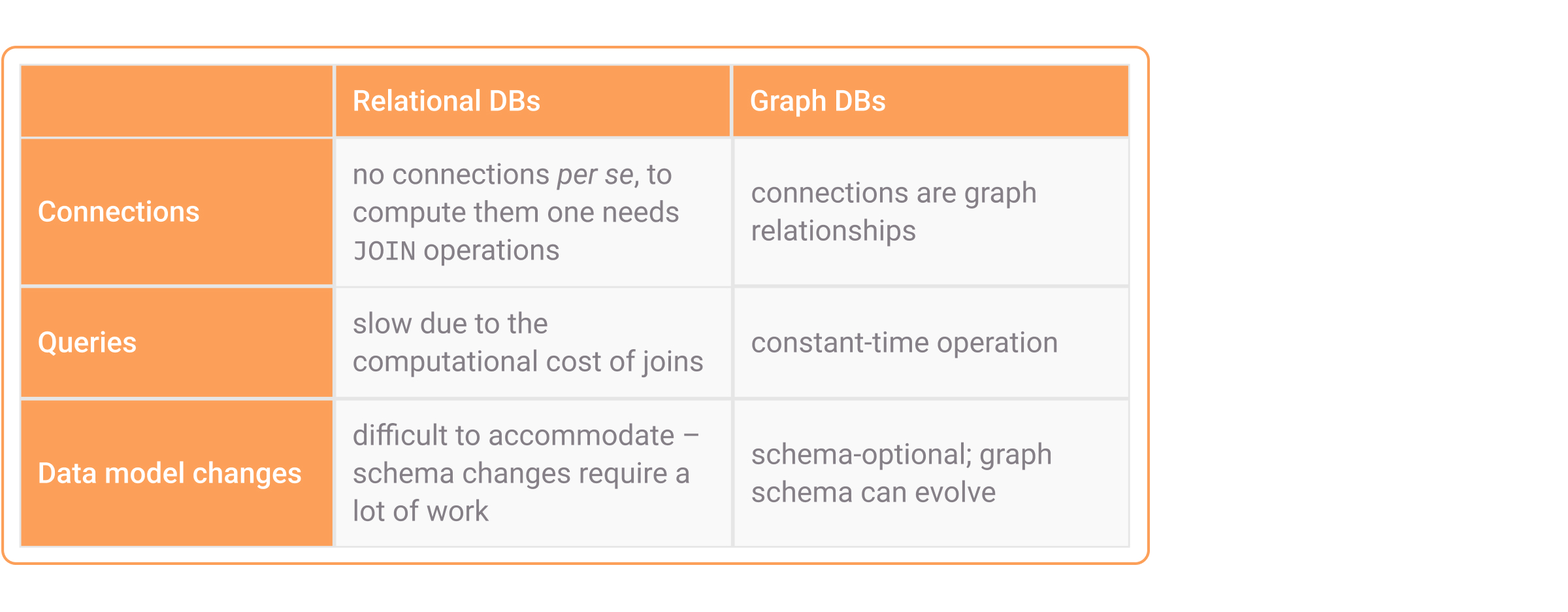 | | Relational DBs | Graph DBs |
|---|---|---|
| Connections | no connections per se, to compute them one needs JOIN operations | connections are graph relationships |
| Queries | slow due to the computational cost of joins | constant-time operation |
| Data model changes | difficult to accommodate – schema changes require a lot of work | schema-optional; graph schema can evolve |